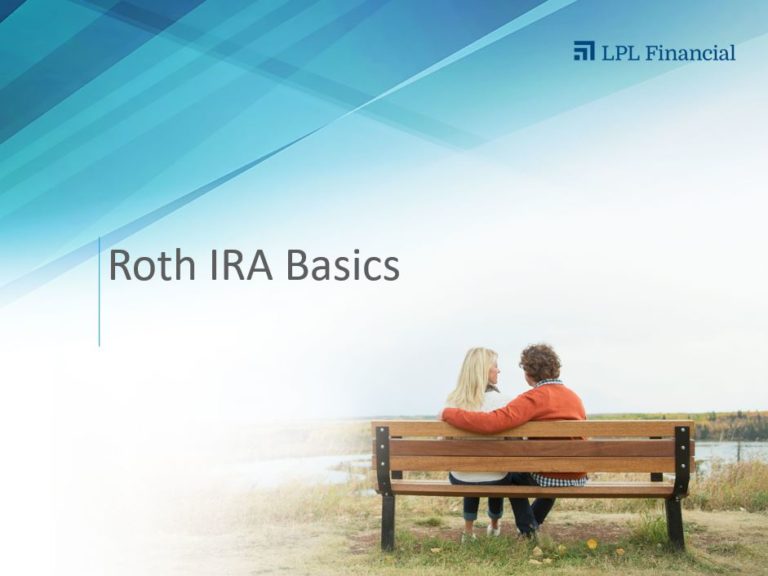 LPL Financial

Roth IRA Basics